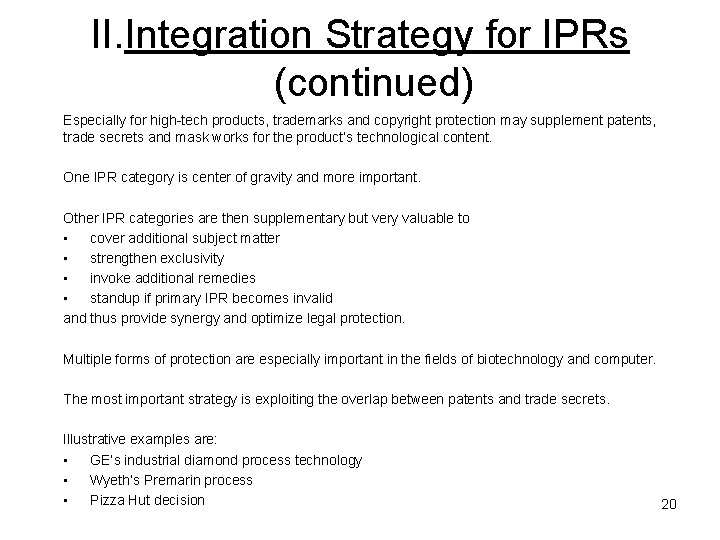 II.Integration Strategy for IPRs (continued)

Especially for high-tech products, trademarks and copyright protection may supplement patents, trade secrets and mask works for the product's technological content.

One IPR category is center of gravity and more important.

Other IPR categories are then supplementary but very valuable to
• cover additional subject matter
• strengthen exclusivity
• invoke additional remedies
• standup if primary IPR becomes invalid
and thus provide synergy and optimize legal protection.

Multiple forms of protection are especially important in the fields of biotechnology and computer.

The most important strategy is exploiting the overlap between patents and trade secrets.

Illustrative examples are:
• GE's industrial diamond process technology
• Wyeth's Premarin process
• Pizza Hut decision

20